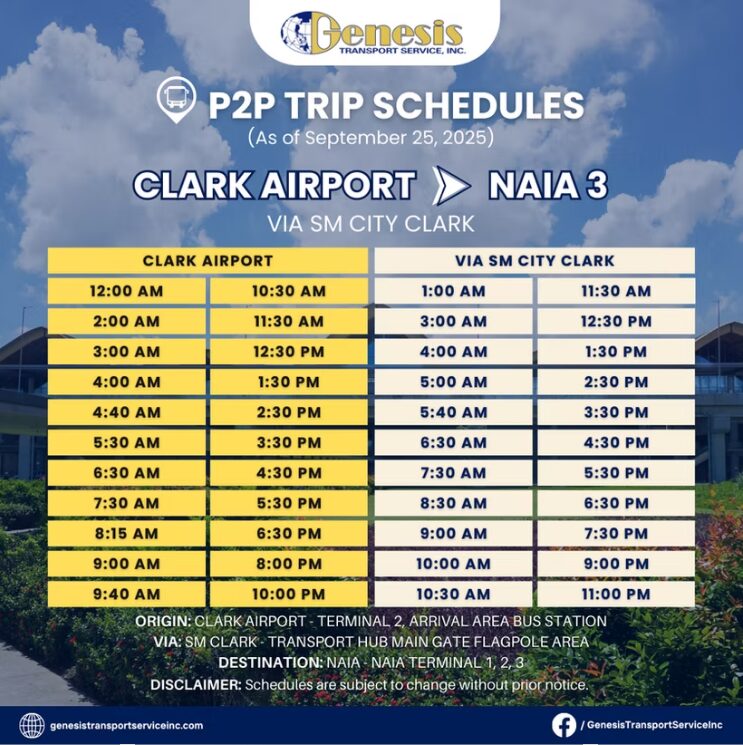 Genesis
TRANSPORT SERVICE, INC.

P2P TRIP SCHEDULES
(As of September 25, 2025)

CLARK AIRPORT NAIA 3
VIA SM CITY CLARK

| CLARK AIRPORT | | VIA SM CITY CLARK | |
|---|---|---|---|
| 12:00 AM | 10:30 AM | 1:00 AM | 11:30 AM |
| 2:00 AM | 11:30 AM | 3:00 AM | 12:30 PM |
| 3:00 AM | 12:30 PM | 4:00 AM | 1:30 PM |
| 4:00 AM | 1:30 PM | 5:00 AM | 2:30 PM |
| 4:40 AM | 2:30 PM | 5:40 AM | 3:30 PM |
| 5:30 AM | 3:30 PM | 6:30 AM | 4:30 PM |
| 6:30 AM | 4:30 PM | 7:30 AM | 5:30 PM |
| 7:30 AM | 5:30 PM | 8:30 AM | 6:30 PM |
| 8:15 AM | 6:30 PM | 9:00 AM | 7:30 PM |
| 9:00 AM | 8:00 PM | 10:00 AM | 9:00 PM |
| 9:40 AM | 10:00 PM | 10:30 AM | 11:00 PM |

ORIGIN: CLARK AIRPORT - TERMINAL 2, ARRIVAL AREA BUS STATION
VIA: SM CLARK - TRANSPORT HUB MAIN GATE FLAGPOLE AREA
DESTINATION: NAIA - NAIA TERMINAL 1, 2, 3
DISCLAIMER: Schedules are subject to change without prior notice.

genesistransportserviceinc.com
/ GenesisTransportServiceInc